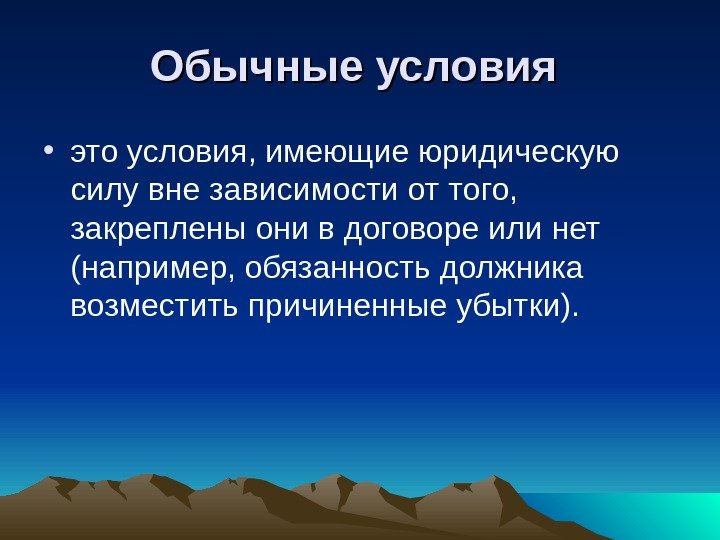 Обычные условия

• это условия, имеющие юридическую силу вне зависимости от того, закреплены они в договоре или нет (например, обязанность должника возместить причиненные убытки).